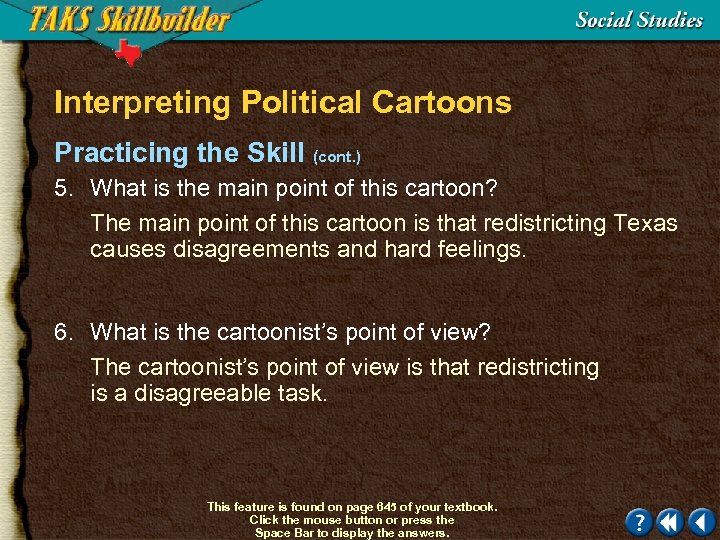 TAKS Skillbuilder

Social Studies

Interpreting Political Cartoons

Practicing the Skill (cont.)

5. What is the main point of this cartoon?

The main point of this cartoon is that redistricting Texas causes disagreements and hard feelings.

6. What is the cartoonist's point of view?

The cartoonist's point of view is that redistricting is a disagreeable task.

This feature is found on page 645 of your textbook.
Click the mouse button or press the Space Bar to display the answers.

?